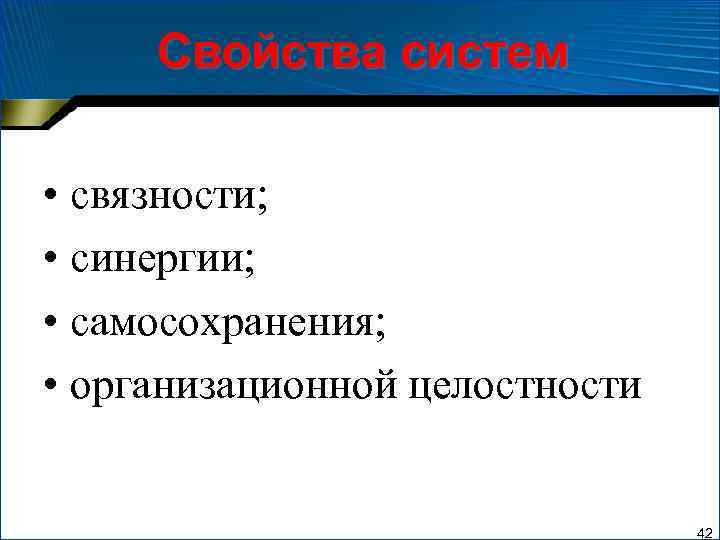 Свойства систем

• связности;
• синергии;
• самосохранения;
• организационной целостности

42